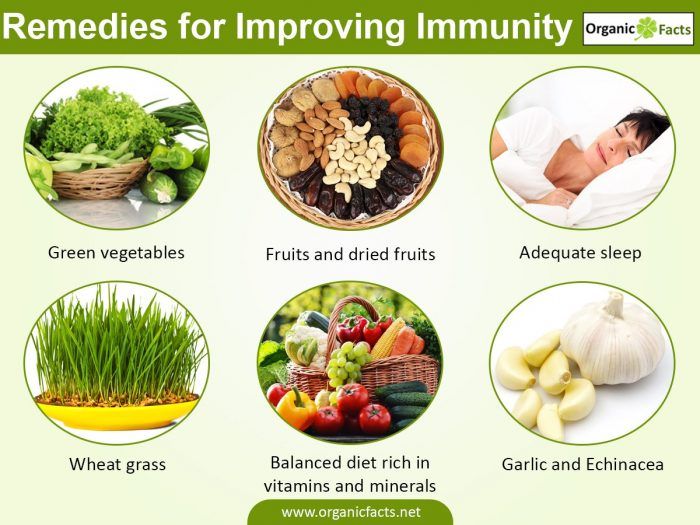 Remedies for Improving Immunity

Organic Facts

Green vegetables

Fruits and dried fruits

Adequate sleep

Wheat grass

Balanced diet rich in vitamins and minerals

Garlic and Echinacea

www.organicfacts.net